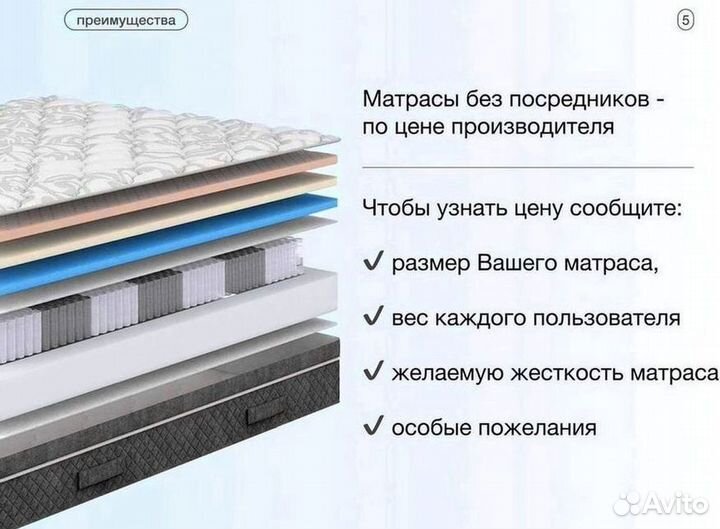 преимущества

5

Матрасы без посредников - по цене производителя

Чтобы узнать цену сообщите:

✓ размер Вашего матраса,

✓ вес каждого пользователя

✓ желаемую жесткость матраса

✓ особые пожелания

Avito